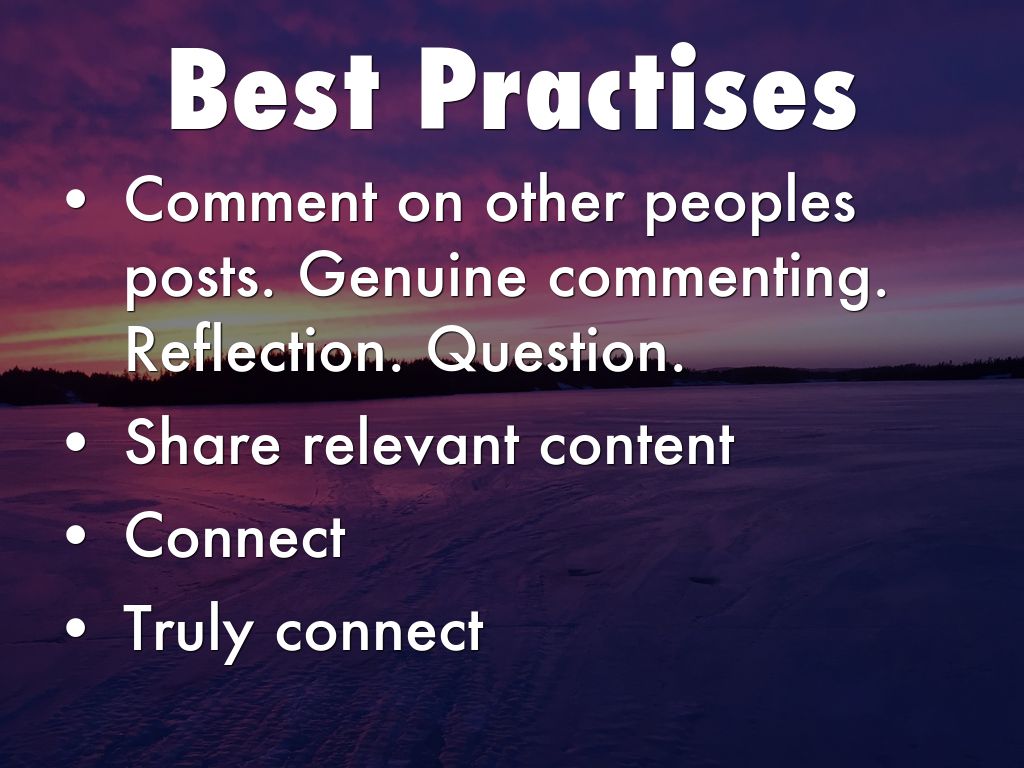 Best Practises

• Comment on other peoples posts. Genuine commenting. Reflection. Question.
• Share relevant content
• Connect
• Truly connect